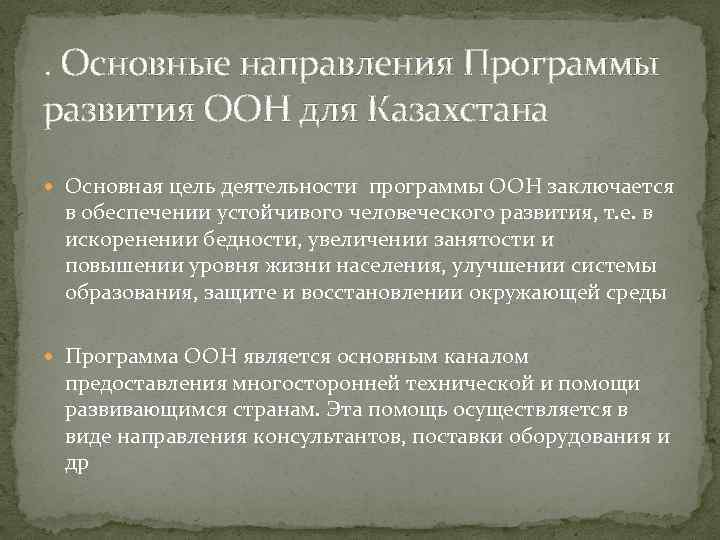 . Основные направления Программы развития ООН для Казахстана

Основная цель деятельности программы ООН заключается в обеспечении устойчивого человеческого развития, т.е. в искоренении бедности, увеличении занятости и повышении уровня жизни населения, улучшении системы образования, защите и восстановлении окружающей среды

Программа ООН является основным каналом предоставления многосторонней технической и помощи развивающимся странам. Эта помощь осуществляется в виде направления консультантов, поставки оборудования и др